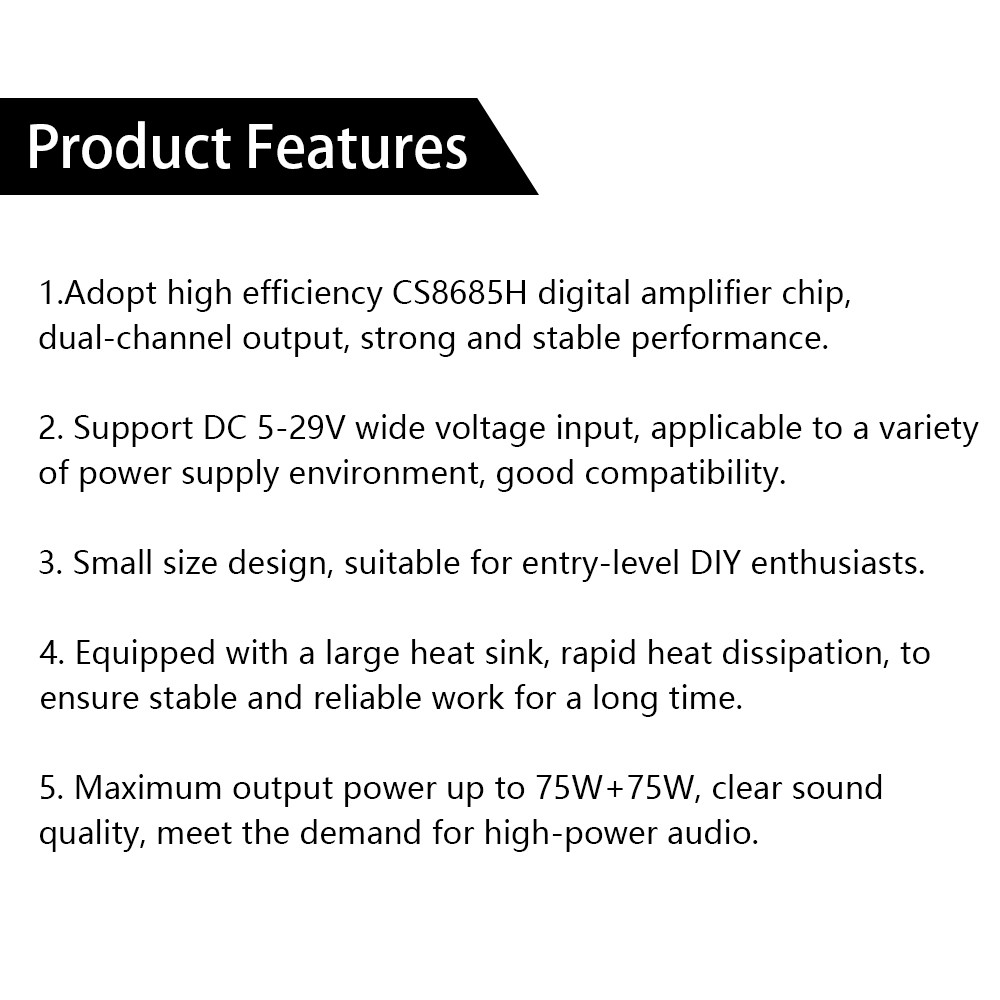 Product Features

1.Adopt high efficiency CS8685H digital amplifier chip, dual-channel output, strong and stable performance.

2. Support DC 5-29V wide voltage input, applicable to a variety of power supply environment, good compatibility.

3. Small size design, suitable for entry-level DIY enthusiasts.

4. Equipped with a large heat sink, rapid heat dissipation, to ensure stable and reliable work for a long time.

5. Maximum output power up to 75W+75W, clear sound quality, meet the demand for high-power audio.